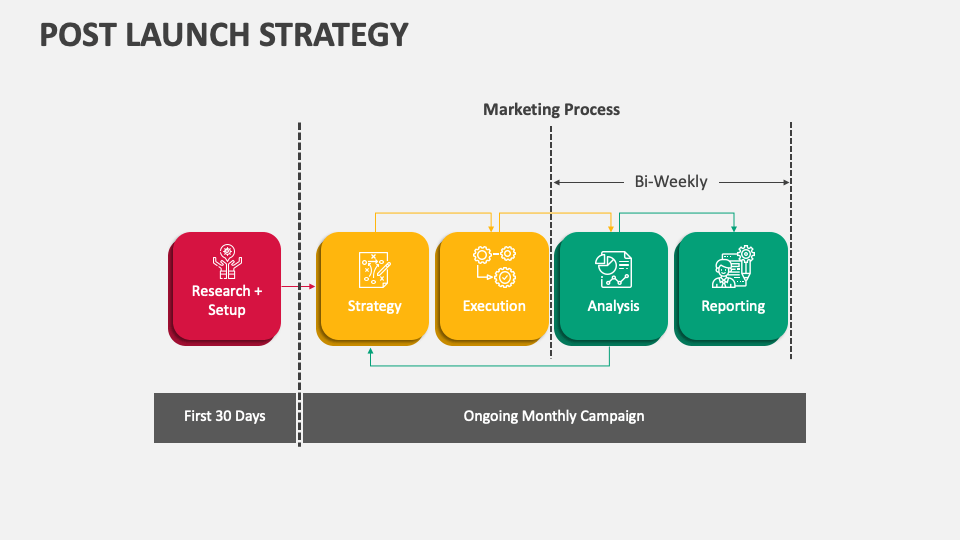 POST LAUNCH STRATEGY

Marketing Process

Bi-Weekly

Research + Setup

Strategy

Execution

Analysis

Reporting

First 30 Days

Ongoing Monthly Campaign